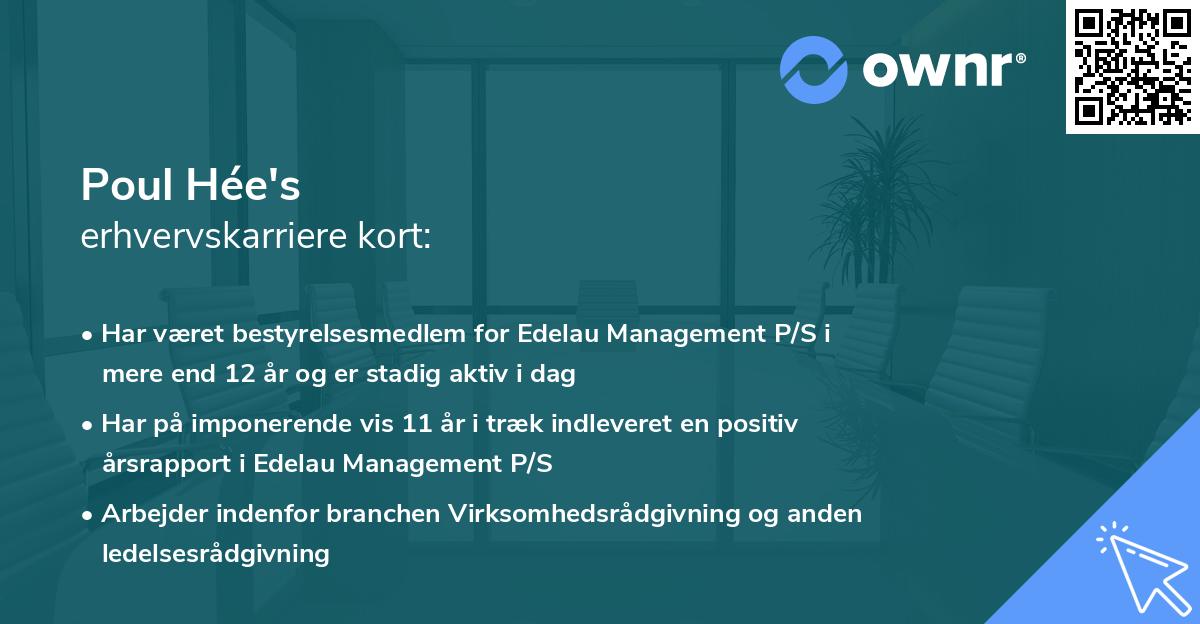 ownr®

Poul Hée's
erhvervskarriere kort:

• Har været bestyrelsesmedlem for Edelau Management P/S i mere end 12 år og er stadig aktiv i dag

• Har på imponerende vis 11 år i træk indleveret en positiv årsrapport i Edelau Management P/S

• Arbejder indenfor branchen Virksomhedsrådgivning og anden ledelsesrådgivning